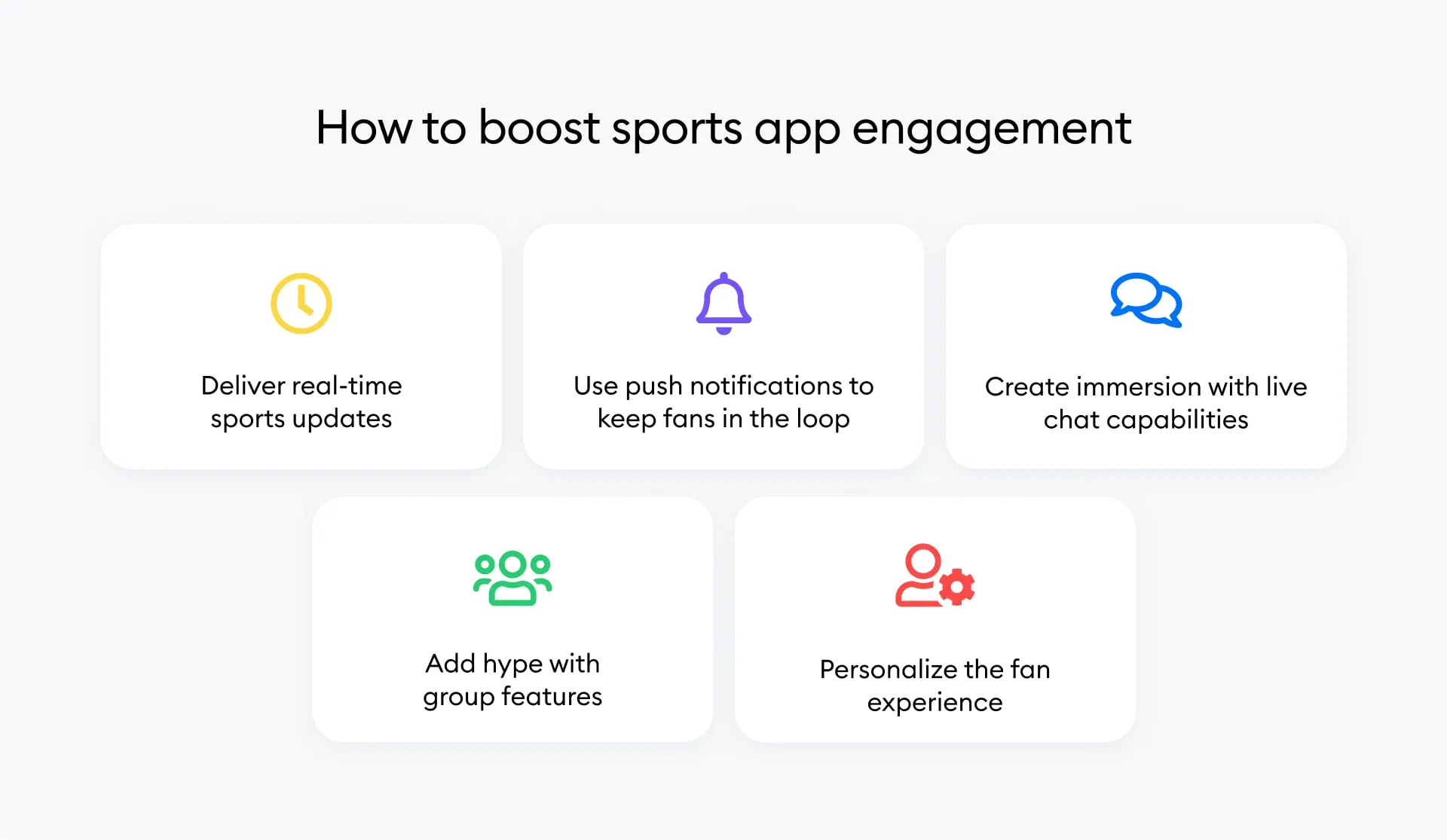 How to boost sports app engagement

Deliver real-time sports updates

Use push notifications to keep fans in the loop

Create immersion with live chat capabilities

Add hype with group features

Personalize the fan experience